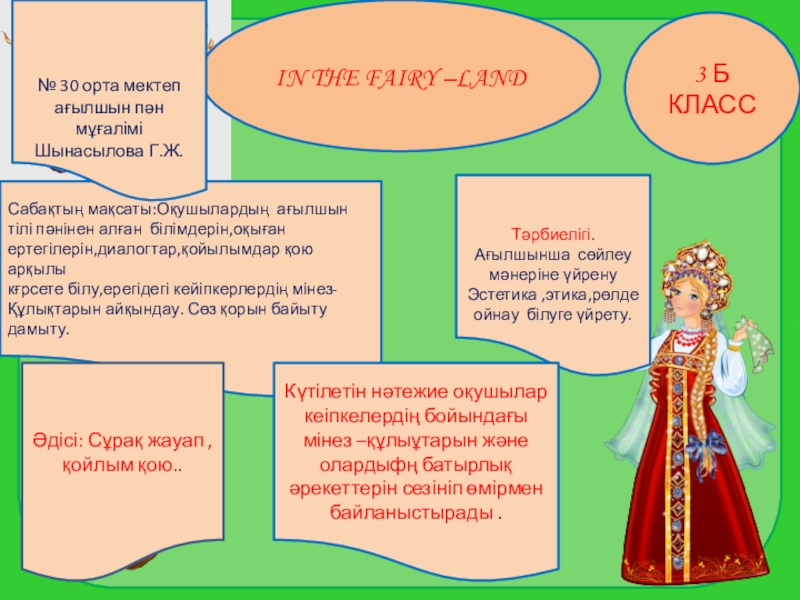 № 30 орта мектеп ағылшын пән мұғалімі Шынасылова Г.Ж.

IN THE FAIRY –LAND

3 Б КЛАСС

Сабақтың мақсаты:Оқушылардың ағылшын тілі пәнінен алған білімдерін,оқыған ертегілерін,диалогтар,қойылымдар қою арқылы
кғрсете білу,ерегідегі кейіпкерлердің мінез-Құлықтарын айқындау. Сөз қорын байыту дамыту.

Тәрбиелігі.
Ағылшынша сөйлеу мәнеріне үйрену
Эстетика ,этика,рөлде ойнау білуге үйрету.

Әдісі: Сұрақ жауап , қойлым қою..

Күтілетін нәтежие оқушылар кеіпкелердің бойындағы мінез –құлыұтарын және олардыфң батырлық әрекеттерін сезініп өмірмен байланыстырады .